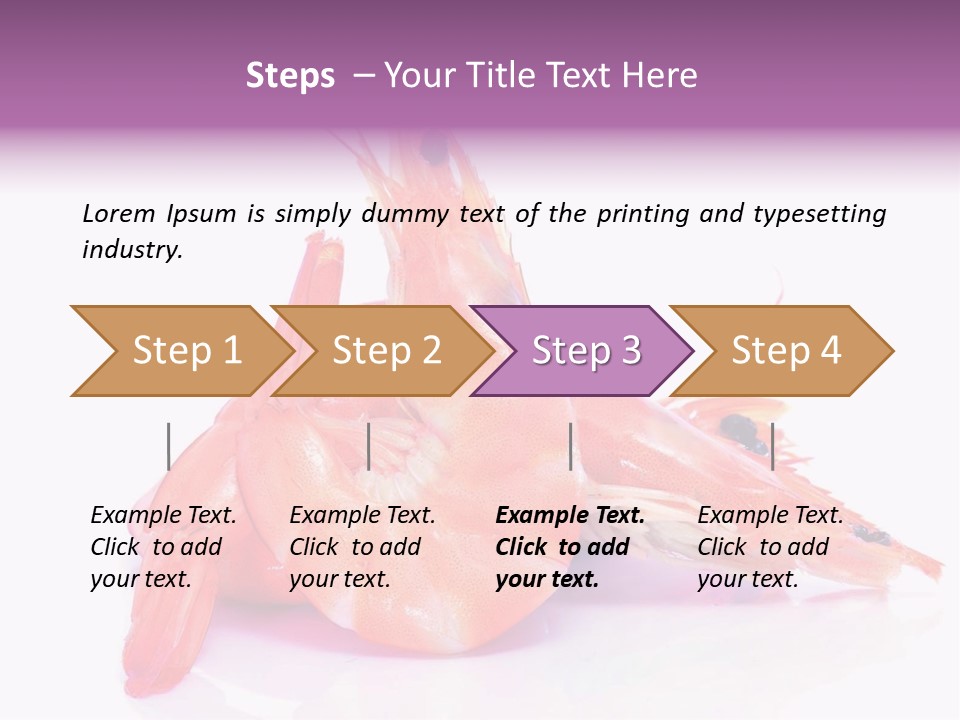 Steps – Your Title Text Here

Lorem Ipsum is simply dummy text of the printing and typesetting industry.

Step 1

Step 2

Step 3

Step 4

Example Text. Click to add your text.

Example Text. Click to add your text.

Example Text. Click to add your text.

Example Text. Click to add your text.